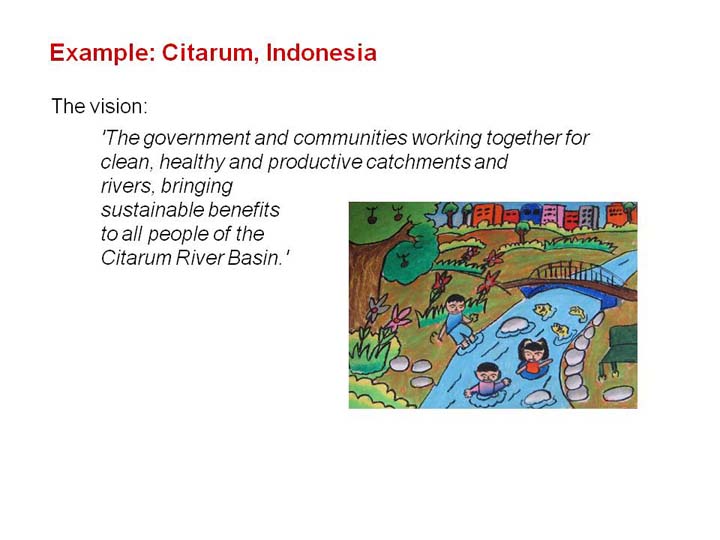 Example: Citarum, Indonesia

The vision:

'The government and communities working together for clean, healthy and productive catchments and rivers, bringing sustainable benefits to all people of the Citarum River Basin.'